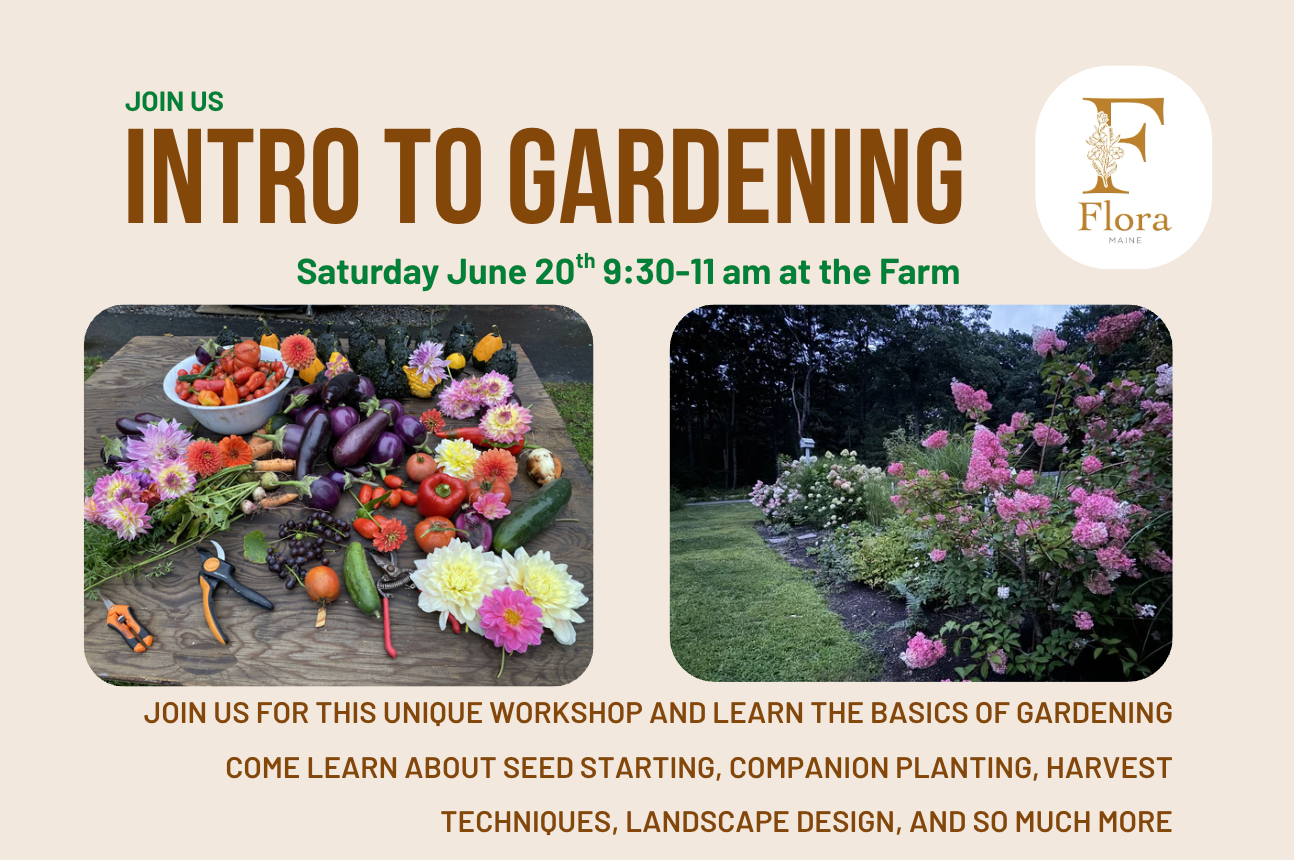 JOIN US

INTRO TO GARDENING

F
Flora
MAINE

Saturday June 20$^{th}$ 9:30-11 am at the Farm

JOIN US FOR THIS UNIQUE WORKSHOP AND LEARN THE BASICS OF GARDENING

COME LEARN ABOUT SEED STARTING, COMPANION PLANTING, HARVEST TECHNIQUES, LANDSCAPE DESIGN, AND SO MUCH MORE